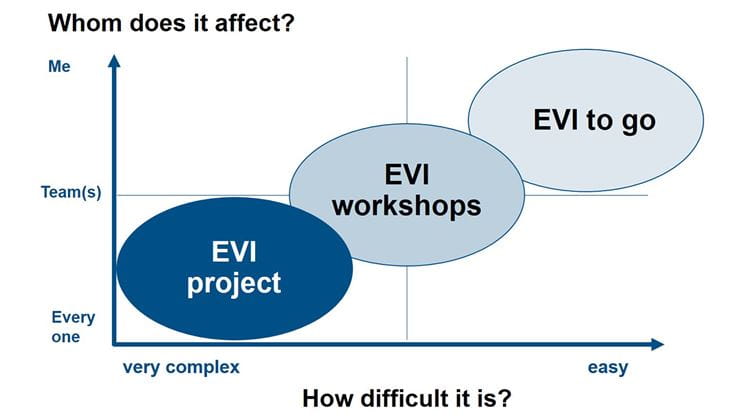 Whom does it affect?

Me

Team(s)

Every one

EVI to go

EVI workshops

EVI project

very complex

easy

How difficult it is?